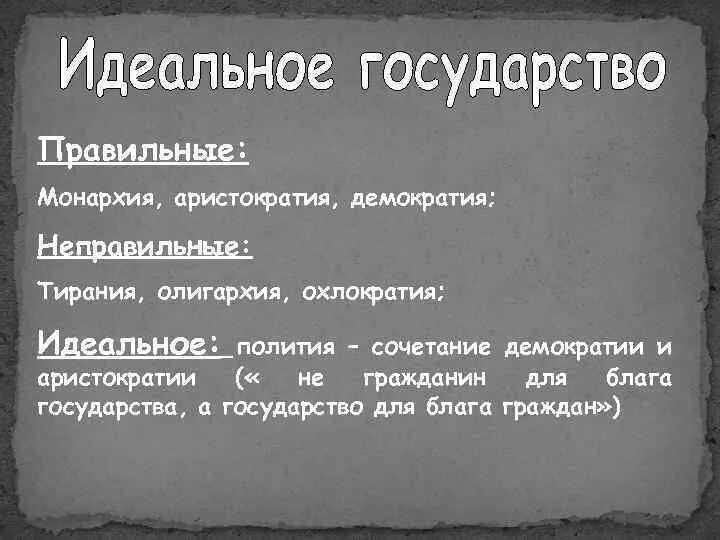 Идеальное государство

Правильные:

Монархия, аристократия, демократия;

Неправильные:

Тирания, олигархия, охлократия;

Идеальное: полития – сочетание демократии и аристократии (« не гражданин для блага государства, а государство для блага граждан»)